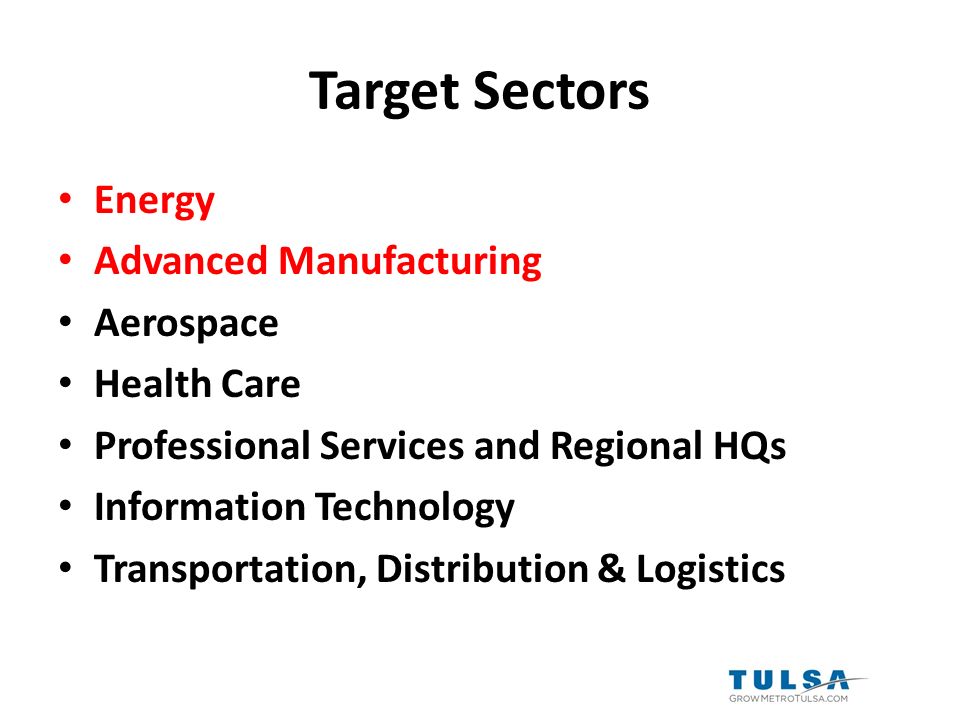 Target Sectors

• Energy
• Advanced Manufacturing
• Aerospace
• Health Care
• Professional Services and Regional HQs
• Information Technology
• Transportation, Distribution & Logistics

TULSA
GROWMETROTULSA.COM